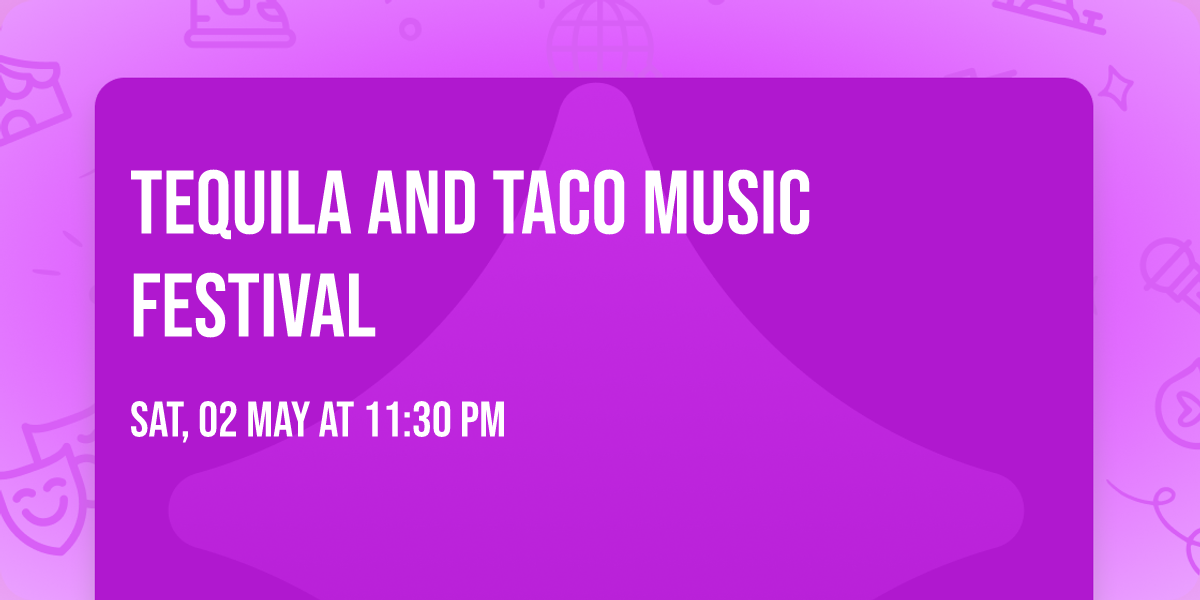 TEQUILA AND TACO MUSIC FESTIVAL

SAT, 02 MAY AT 11:30 PM